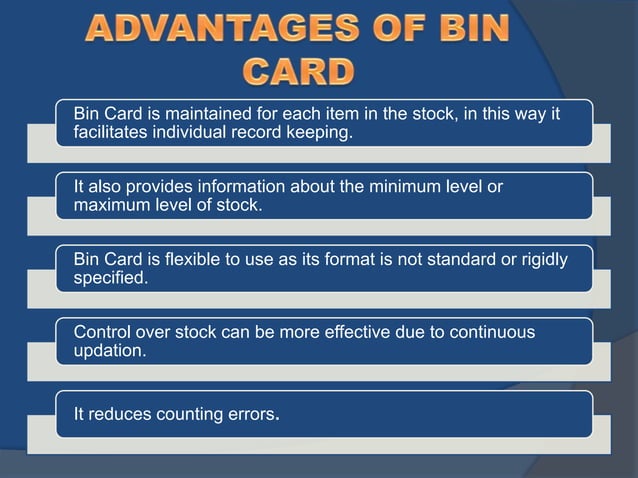 ADVANTAGES OF BIN CARD

Bin Card is maintained for each item in the stock, in this way it facilitates individual record keeping.

It also provides information about the minimum level or maximum level of stock.

Bin Card is flexible to use as its format is not standard or rigidly specified.

Control over stock can be more effective due to continuous updation.

It reduces counting errors.